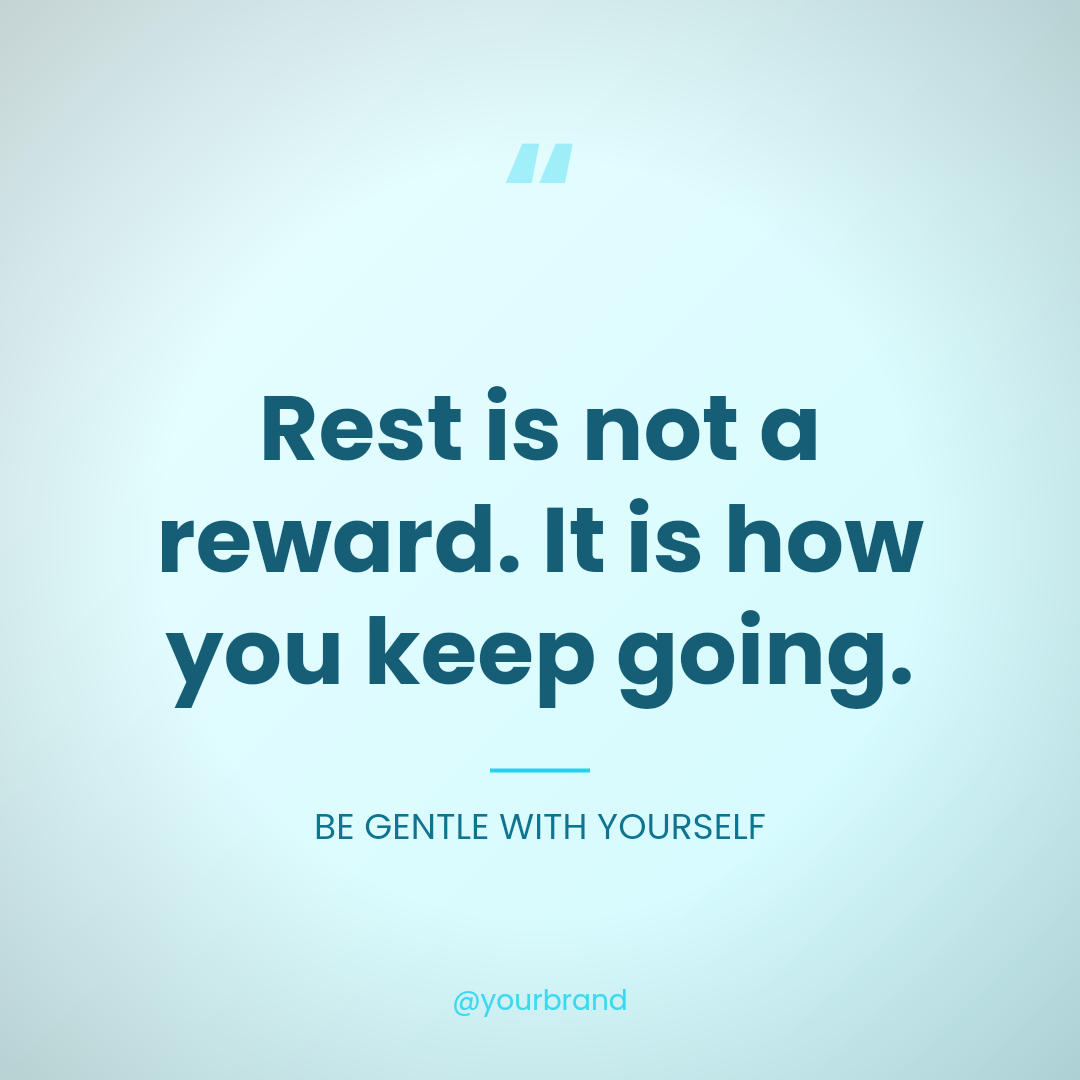 "

Rest is not a reward. It is how you keep going.

BE GENTLE WITH YOURSELF

@yourbrand